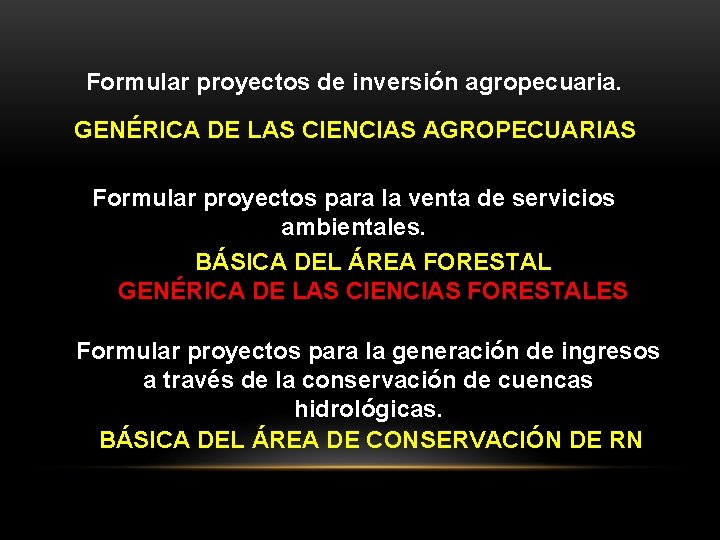 Formular proyectos de inversión agropecuaria.

GENÉRICA DE LAS CIENCIAS AGROPECUARIAS

Formular proyectos para la venta de servicios ambientales.

BÁSICA DEL ÁREA FORESTAL

GENÉRICA DE LAS CIENCIAS FORESTALES

Formular proyectos para la generación de ingresos a través de la conservación de cuencas hidrológicas.

BÁSICA DEL ÁREA DE CONSERVACIÓN DE RN